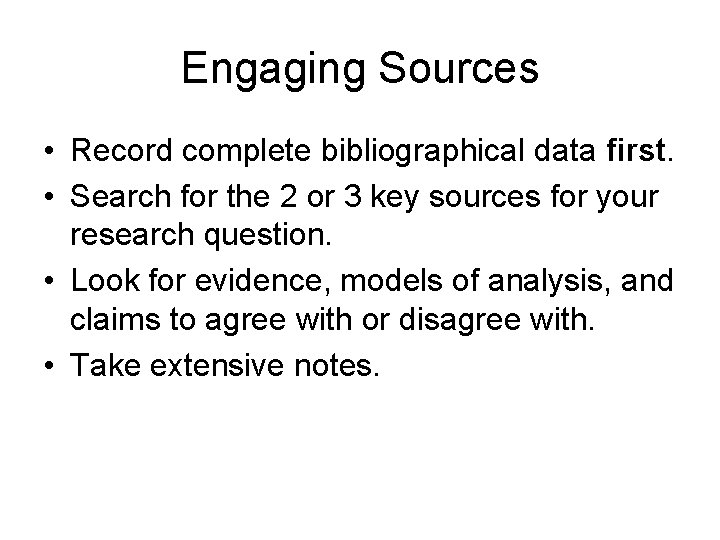 Engaging Sources

• Record complete bibliographical data first.
• Search for the 2 or 3 key sources for your research question.
• Look for evidence, models of analysis, and claims to agree with or disagree with.
• Take extensive notes.